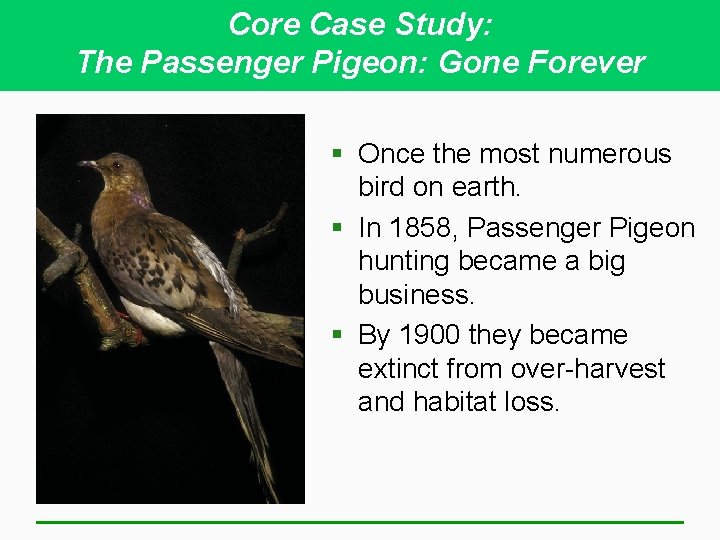 Core Case Study:
The Passenger Pigeon: Gone Forever

▪ Once the most numerous bird on earth.
▪ In 1858, Passenger Pigeon hunting became a big business.
▪ By 1900 they became extinct from over-harvest and habitat loss.